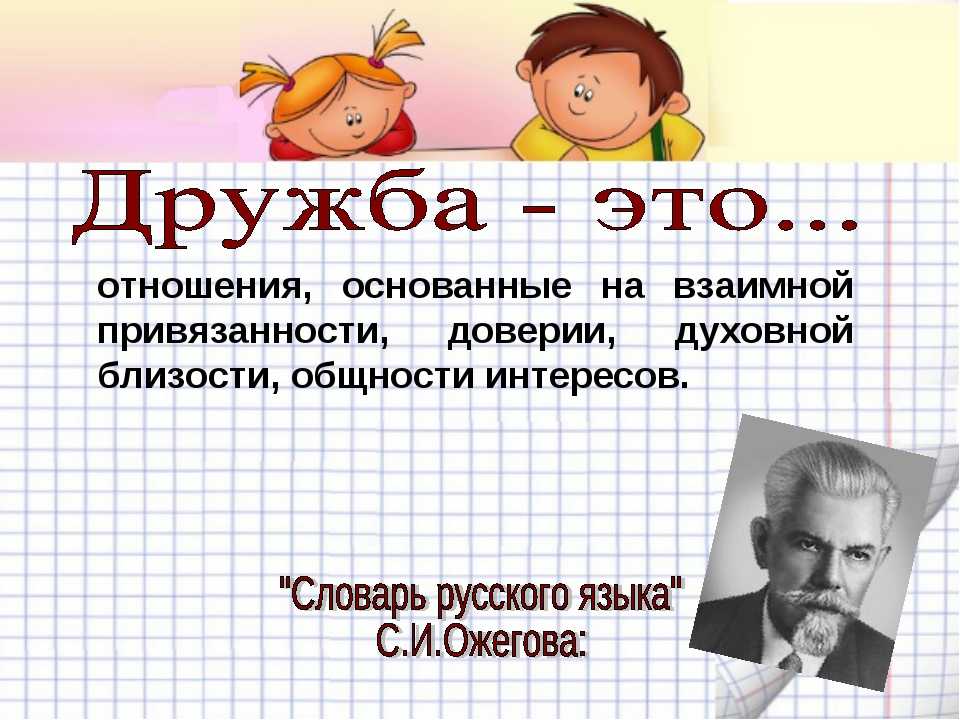 Дружба - это...

отношения, основанные на взаимной привязанности, доверии, духовной близости, общности интересов.

"Словарь русского языка"
С.И.Ожегова: